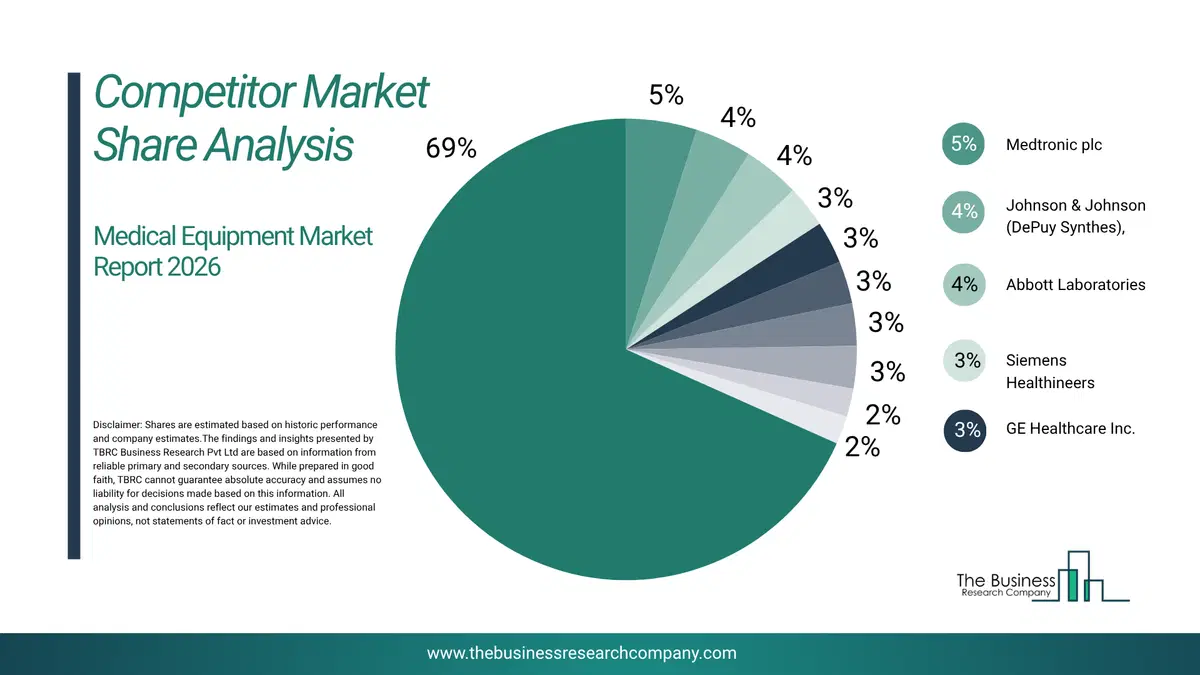 Competitor Market Share Analysis

Medical Equipment Market Report 2026

Disclaimer: Shares are estimated based on historic performance and company estimates.The findings and insights presented by TBRC Business Research Pvt Ltd are based on information from reliable primary and secondary sources. While prepared in good faith, TBRC cannot guarantee absolute accuracy and assumes no liability for decisions made based on this information. All analysis and conclusions reflect our estimates and professional opinions, not statements of fact or investment advice.

69%
5%
4%
4%
3%
3%
3%
3%
3%
2%
2%

5% Medtronic plc
4% Johnson & Johnson (DePuy Synthes),
4% Abbott Laboratories
3% Siemens Healthineers
3% GE Healthcare Inc.

The Business Research Company

www.thebusinessresearchcompany.com